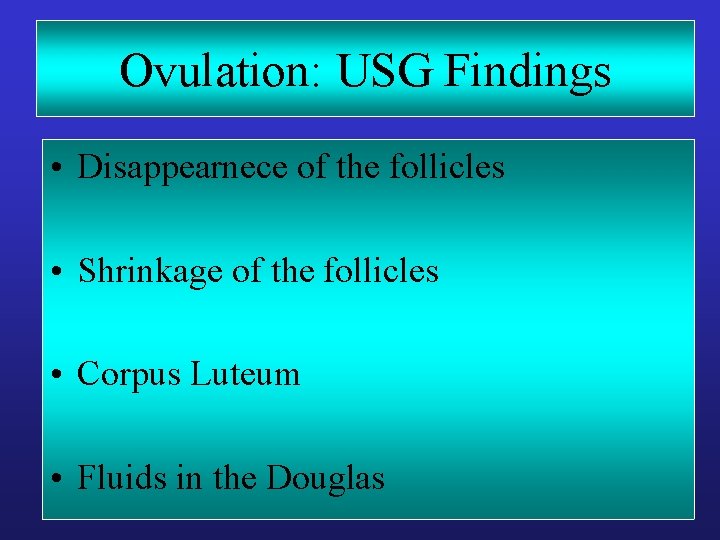 Ovulation: USG Findings

• Disappearnece of the follicles

• Shrinkage of the follicles

• Corpus Luteum

• Fluids in the Douglas